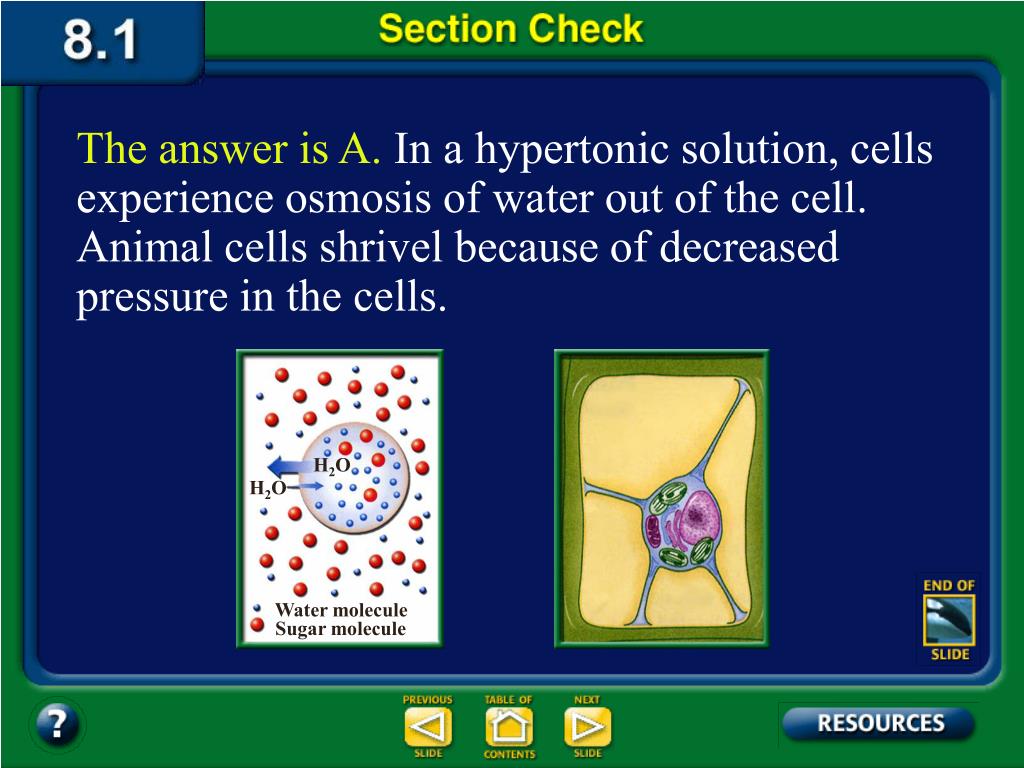 8.1

Section Check

The answer is A. In a hypertonic solution, cells experience osmosis of water out of the cell. Animal cells shrivel because of decreased pressure in the cells.

$H_2O$
$H_2O$
Water molecule
Sugar molecule

END OF SLIDE

?

PREVIOUS SLIDE

TABLE OF CONTENTS

NEXT SLIDE

RESOURCES